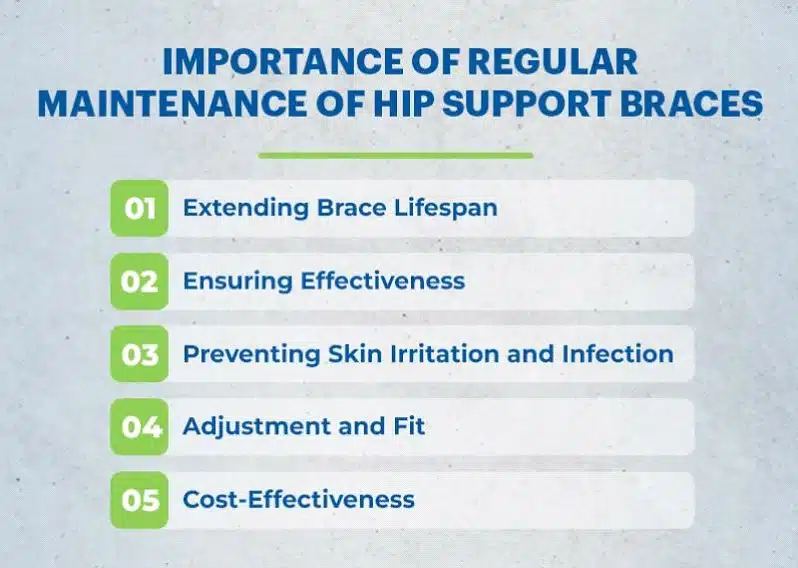 IMPORTANCE OF REGULAR MAINTENANCE OF HIP SUPPORT BRACES

01 Extending Brace Lifespan

02 Ensuring Effectiveness

03 Preventing Skin Irritation and Infection

04 Adjustment and Fit

05 Cost-Effectiveness